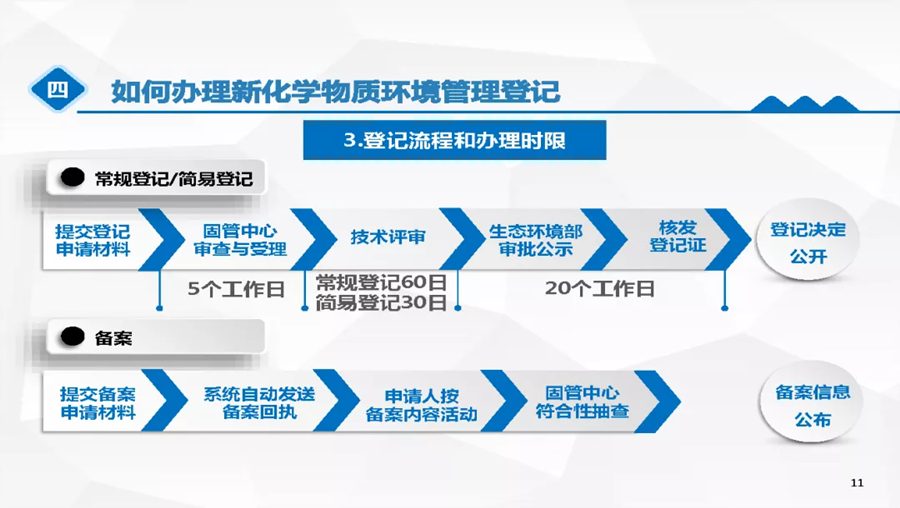 四 如何办理新化学物质环境管理登记

3.登记流程和办理时限

常规登记/简易登记

提交登记申请材料

固管中心审查与受理

技术评审

生态环境部审批公示

核发登记证

登记决定公开

5个工作日

常规登记60日
简易登记30日

20个工作日

备案

提交备案申请材料

系统自动发送备案回执

申请人按备案内容活动

固管中心符合性抽查

备案信息公布

11